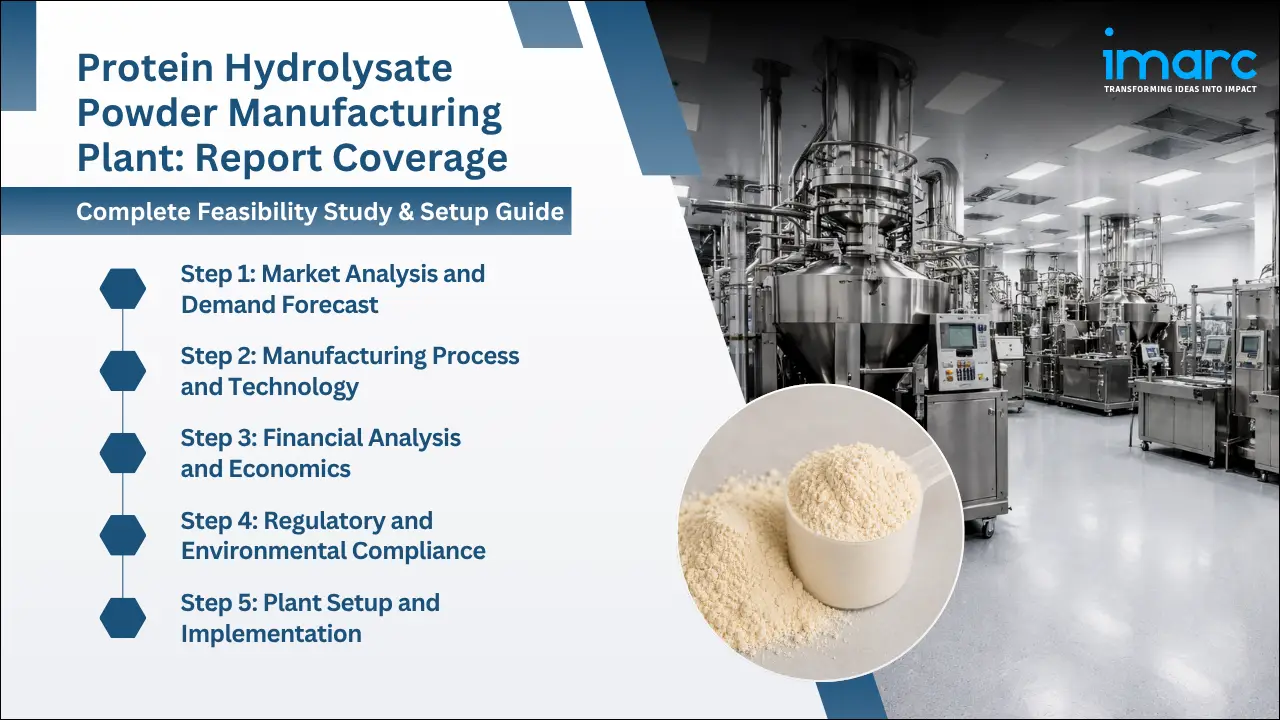 Protein Hydrolysate Powder Manufacturing Plant: Report Coverage

Complete Feasibility Study & Setup Guide

Step 1: Market Analysis and Demand Forecast

Step 2: Manufacturing Process and Technology

Step 3: Financial Analysis and Economics

Step 4: Regulatory and Environmental Compliance

Step 5: Plant Setup and Implementation

imarc
TRANSFORMING IDEAS INTO IMPACT